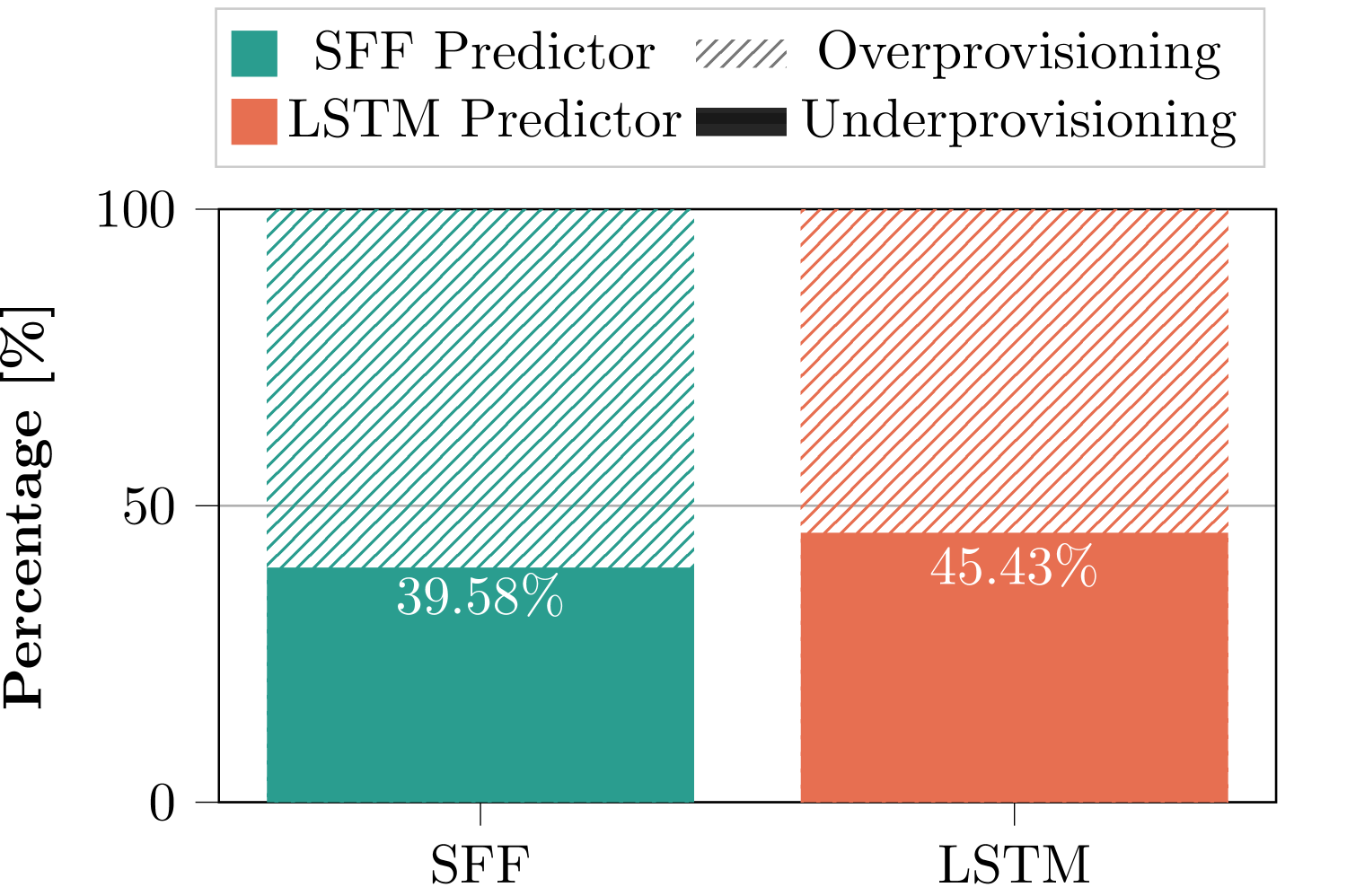 SFF Predictor
Overprovisioning
LSTM Predictor
Underprovisioning

Percentage [%]

100
50
0

39.58%
45.43%

SFF
LSTM